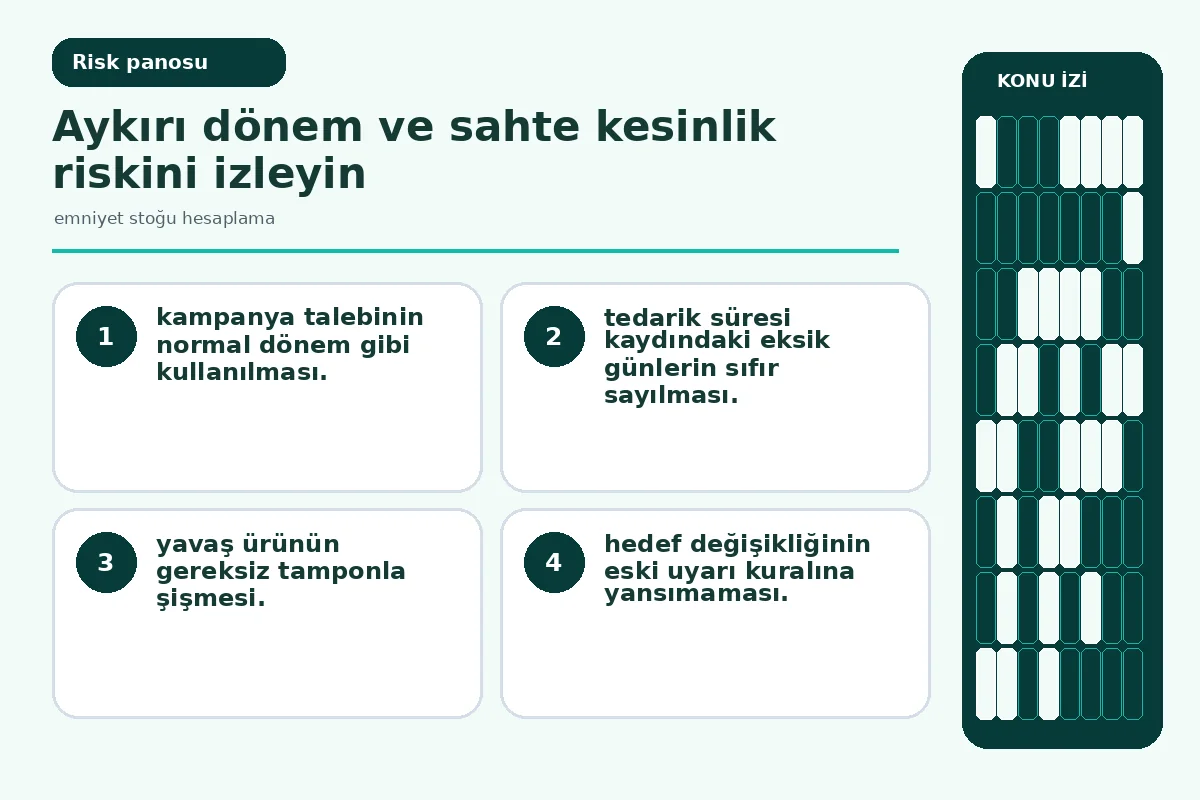 Risk panosu

Aykırı dönem ve sahte kesinlik riskini izleyin

emniyet stoğu hesaplama

1
kampanya talebinin normal dönem gibi kullanılması.

2
tedarik süresi kaydındaki eksik günlerin sıfır sayılması.

3
yavaş ürünün gereksiz tamponla şişmesi.

4
hedef değişikliğinin eski uyarı kuralına yansımaması.

KONU İZİ